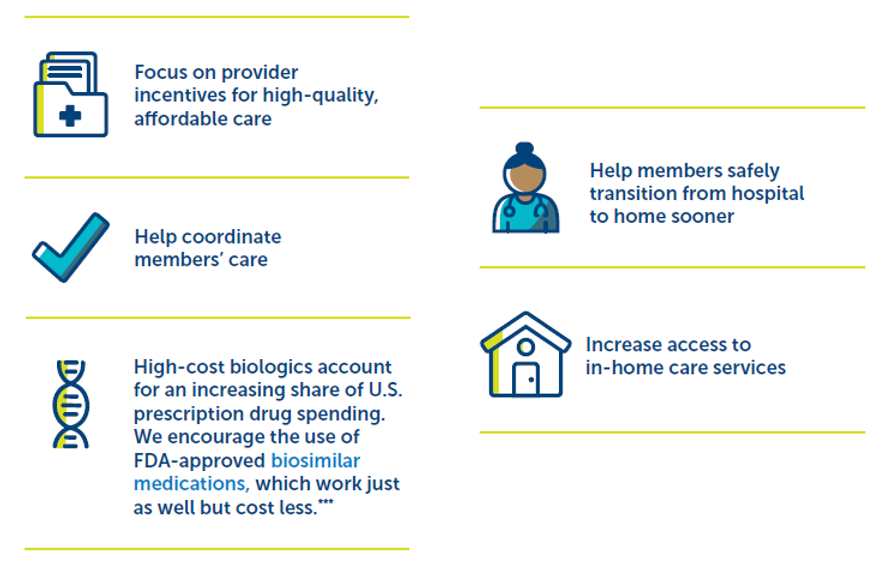 Focus on provider incentives for high-quality, affordable care

Help coordinate members' care

High-cost biologics account for an increasing share of U.S. prescription drug spending. We encourage the use of FDA-approved biosimilar medications, which work just as well but cost less.***

Help members safely transition from hospital to home sooner

Increase access to in-home care services